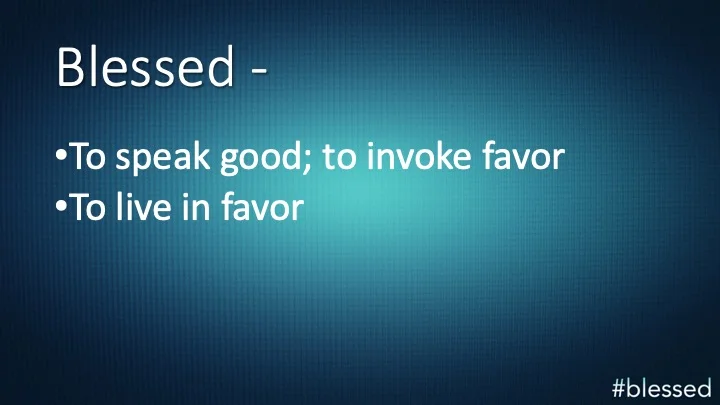 Blessed -

•To speak good; to invoke favor
•To live in favor

#blessed